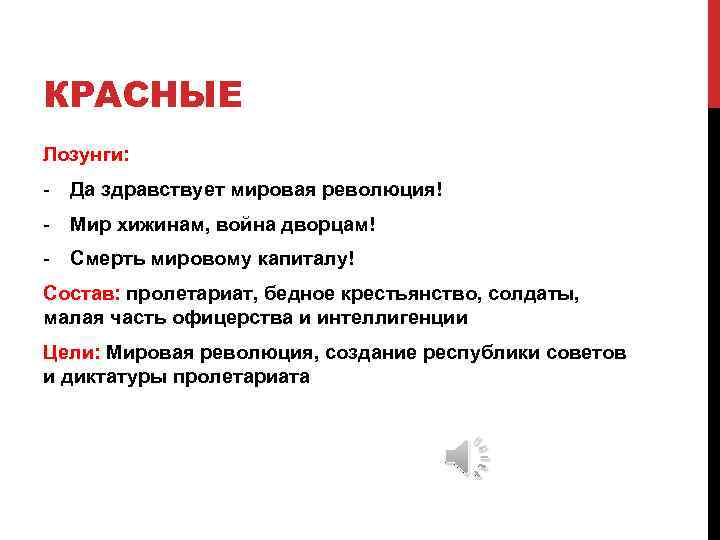 КРАСНЫЕ

Лозунги:

- Да здравствует мировая революция!

- Мир хижинам, война дворцам!

- Смерть мировому капиталу!

Состав: пролетариат, бедное крестьянство, солдаты, малая часть офицерства и интеллигенции

Цели: Мировая революция, создание республики советов и диктатуры пролетариата